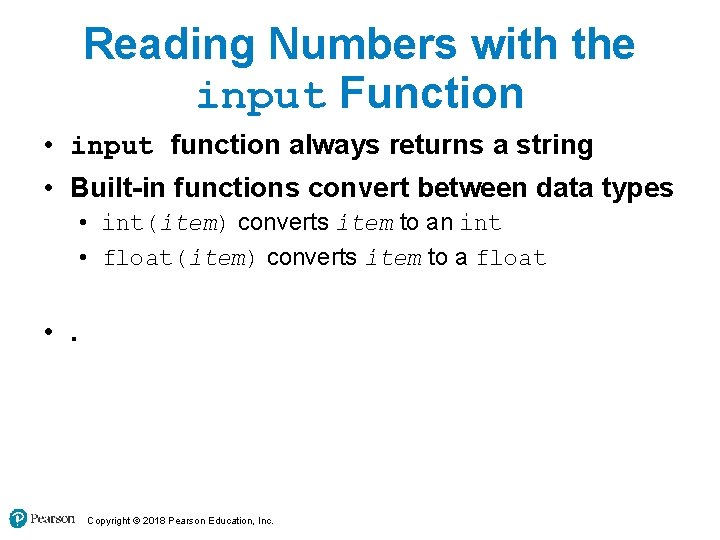 Reading Numbers with the input Function

• input function always returns a string

• Built-in functions convert between data types

• int(item) converts item to an int

• float(item) converts item to a float

• .

Pearson

Copyright © 2018 Pearson Education, Inc.